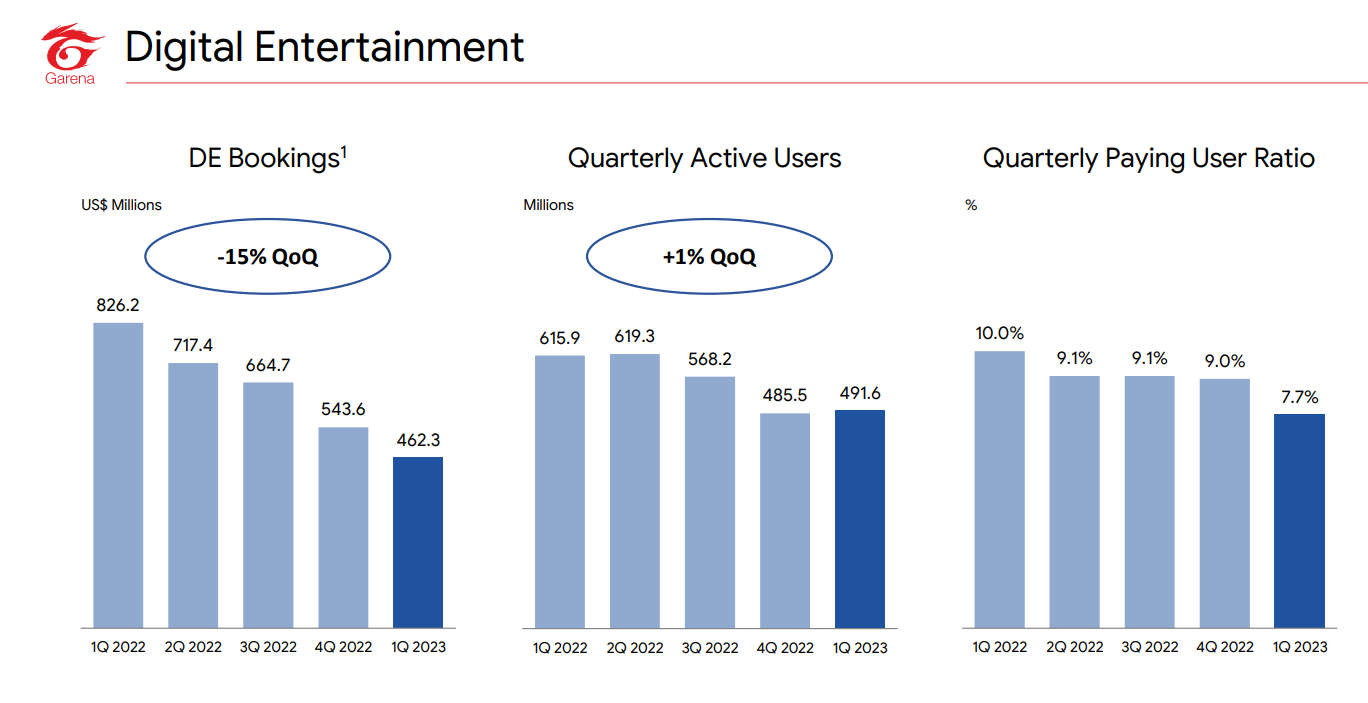 Garena

Digital Entertainment

DE Bookings$^1$

US$ Millions

-15% QoQ

826.2
717.4
664.7
543.6
462.3

1Q 2022 2Q 2022 3Q 2022 4Q 2022 1Q 2023

Quarterly Active Users

Millions

+1% QoQ

615.9
619.3
568.2
485.5
491.6

1Q 2022 2Q 2022 3Q 2022 4Q 2022 1Q 2023

Quarterly Paying User Ratio

%

10.0%
9.1%
9.1%
9.0%
7.7%

1Q 2022 2Q 2022 3Q 2022 4Q 2022 1Q 2023